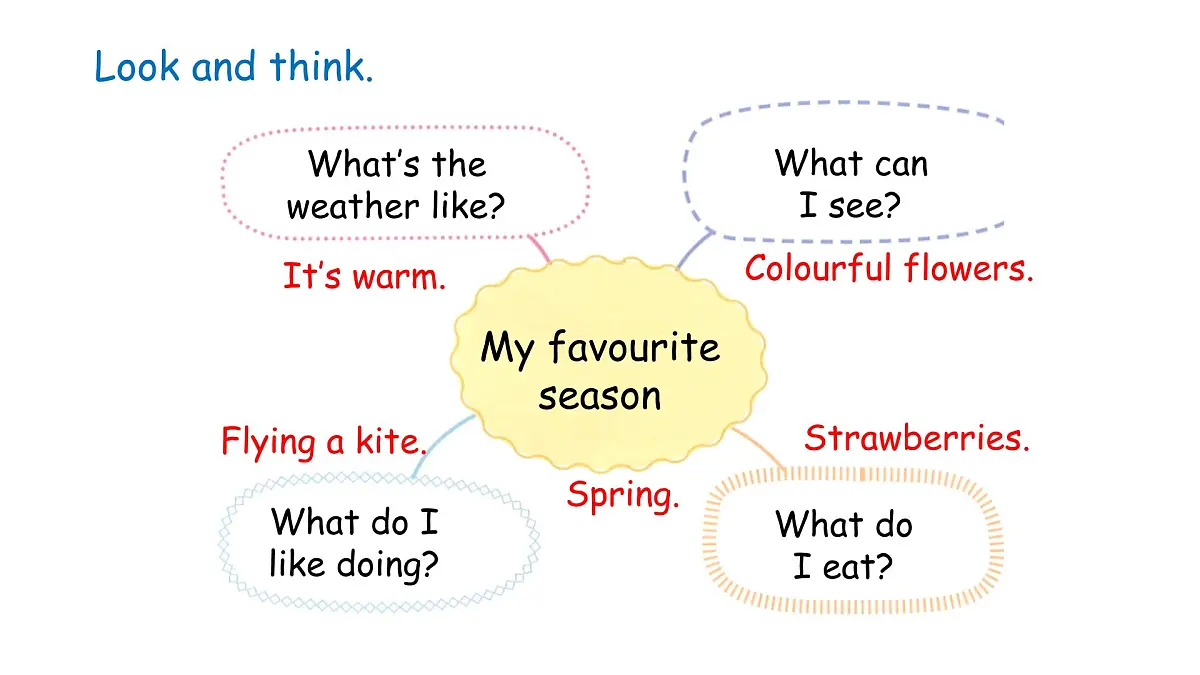 Look and think.

What's the weather like?

It's warm.

What can I see?

Colourful flowers.

My favourite season

Spring.

Flying a kite.

What do I like doing?

Strawberries.

What do I eat?